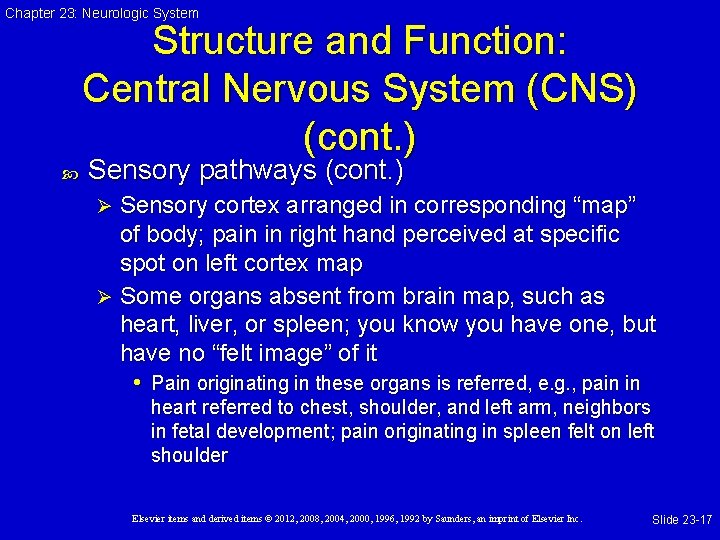 Chapter 23: Neurologic System

Structure and Function: Central Nervous System (CNS) (cont.)

Sensory pathways (cont.)

Sensory cortex arranged in corresponding “map” of body; pain in right hand perceived at specific spot on left cortex map

Some organs absent from brain map, such as heart, liver, or spleen; you know you have one, but have no “felt image” of it

Pain originating in these organs is referred, e.g., pain in heart referred to chest, shoulder, and left arm, neighbors in fetal development; pain originating in spleen felt on left shoulder

Elsevier items and derived items © 2012, 2008, 2004, 2000, 1996, 1992 by Saunders, an imprint of Elsevier Inc.

Slide 23-17